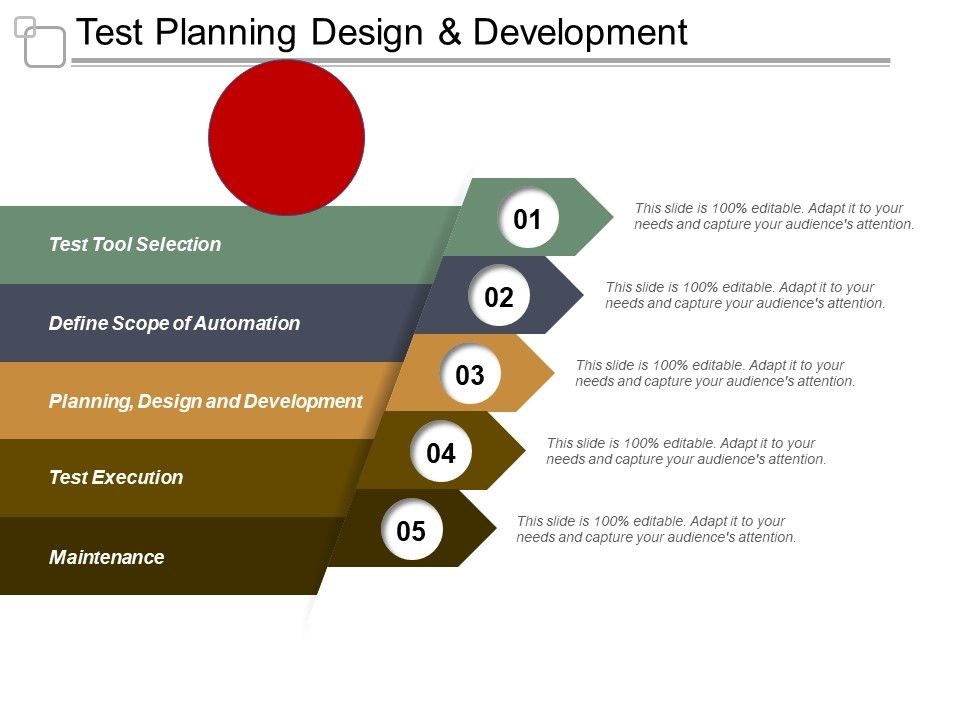 Test Planning Design & Development

Test Tool Selection

01

This slide is 100% editable. Adapt it to your needs and capture your audience's attention.

Define Scope of Automation

02

This slide is 100% editable. Adapt it to your needs and capture your audience's attention.

Planning, Design and Development

03

This slide is 100% editable. Adapt it to your needs and capture your audience's attention.

Test Execution

04

This slide is 100% editable. Adapt it to your needs and capture your audience's attention.

Maintenance

05

This slide is 100% editable. Adapt it to your needs and capture your audience's attention.